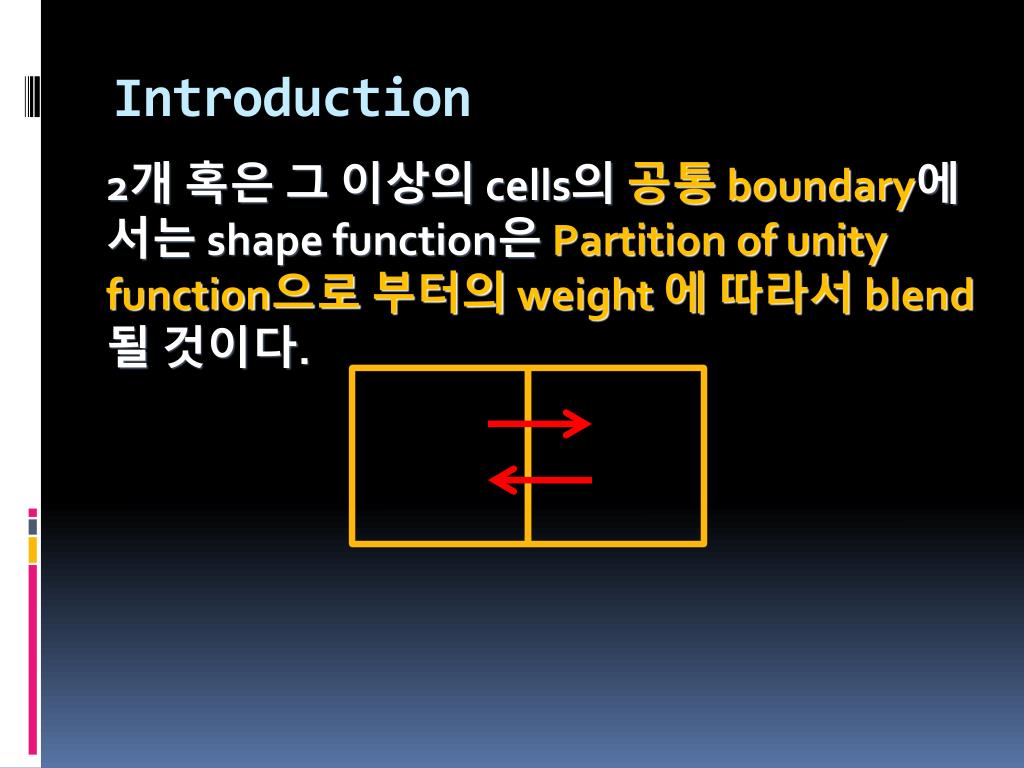 Introduction

2개 혹은 그 이상의 cells의 공통 boundary에서는 shape function은 Partition of unity function으로 부터의 weight 에 따라서 blend 될 것이다.